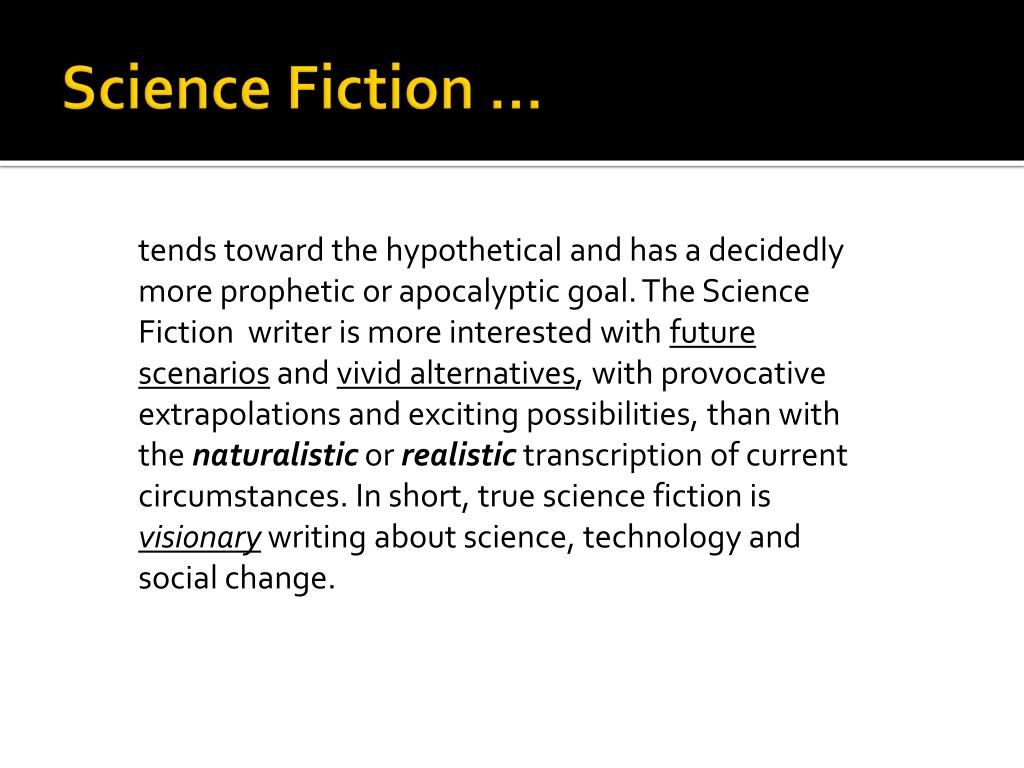 Science Fiction …

tends toward the hypothetical and has a decidedly more prophetic or apocalyptic goal. The Science Fiction writer is more interested with future scenarios and vivid alternatives, with provocative extrapolations and exciting possibilities, than with the naturalistic or realistic transcription of current circumstances. In short, true science fiction is visionary writing about science, technology and social change.